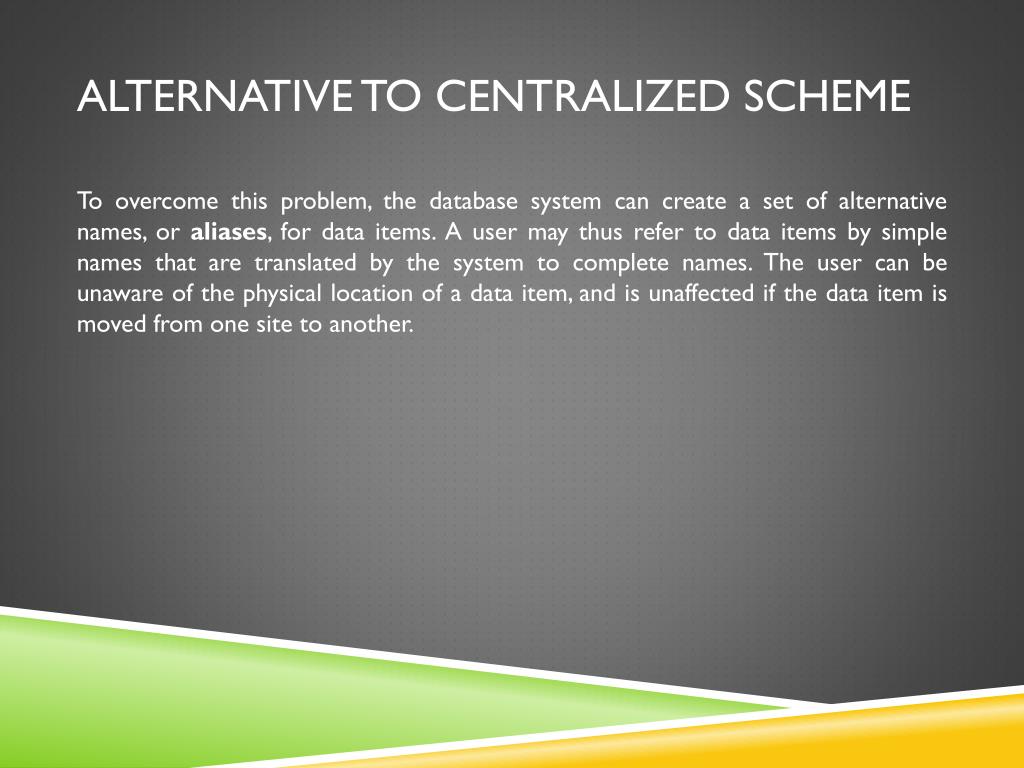 ALTERNATIVE TO CENTRALIZED SCHEME

To overcome this problem, the database system can create a set of alternative names, or aliases, for data items. A user may thus refer to data items by simple names that are translated by the system to complete names. The user can be unaware of the physical location of a data item, and is unaffected if the data item is moved from one site to another.